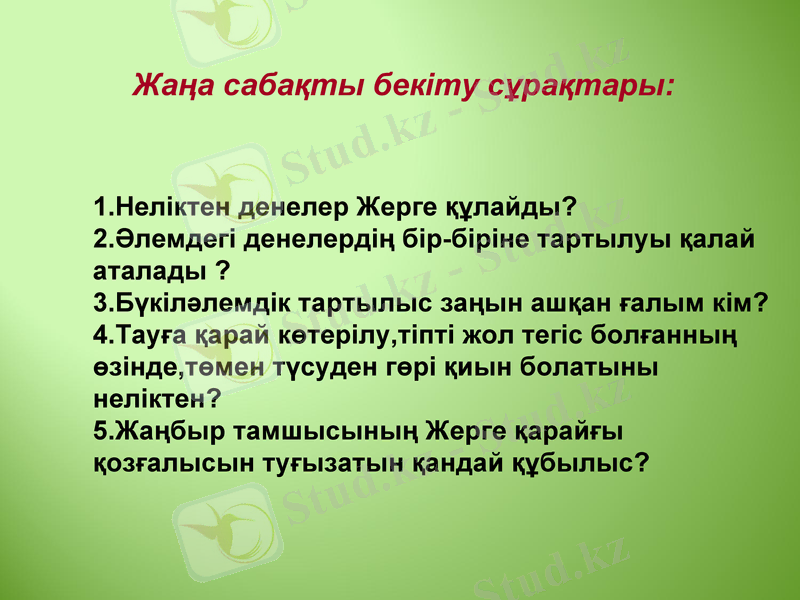 Жаңа сабақты бекіту сұрақтары:

1.Неліктен денелер Жерге құлайды?
2.Әлемдегі денелердің бір-біріне тартылуы қалай аталады ?
3.Бүкіләлемдік тартылыс заңын ашқан ғалым кім?
4.Тауға қарай көтерілу,тіпті жол тегіс болғанның өзінде,төмен түсуден гөрі қиын болатыны неліктен?
5.Жаңбыр тамшысының Жерге қарайғы қозғалысын туғызатын қандай құбылыс?

Stud.kz - Stud.kz
Stud.kz - Stud.kz
Stud.kz - Stud.kz
Stud.kz